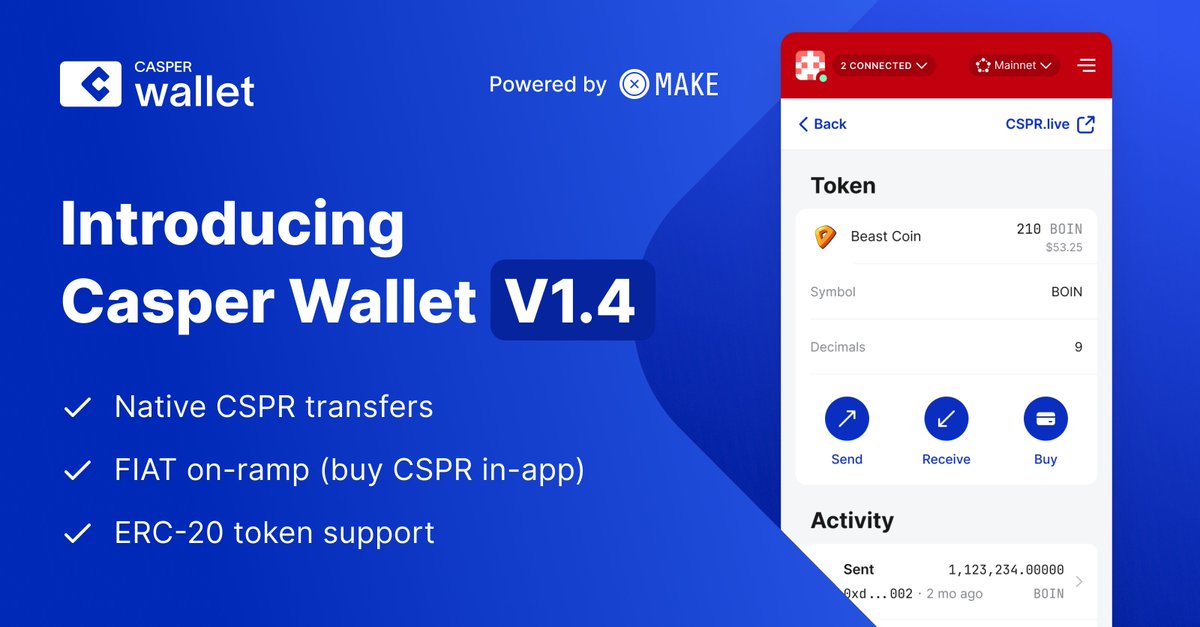 CASPER wallet

Powered by MAKE

Introducing Casper Wallet V1.4

✓ Native CSPR transfers

✓ FIAT on-ramp (buy CSPR in-app)

✓ ERC-20 token support

2 CONNECTED

Mainnet

Back

CSPR.live

Token

Beast Coin

210 BOIN

$53.25

Symbol

BOIN

Decimals

9

Send

Receive

Buy

Activity

Sent

1,123,234.00000

0xd...002 · 2 mo ago

BOIN